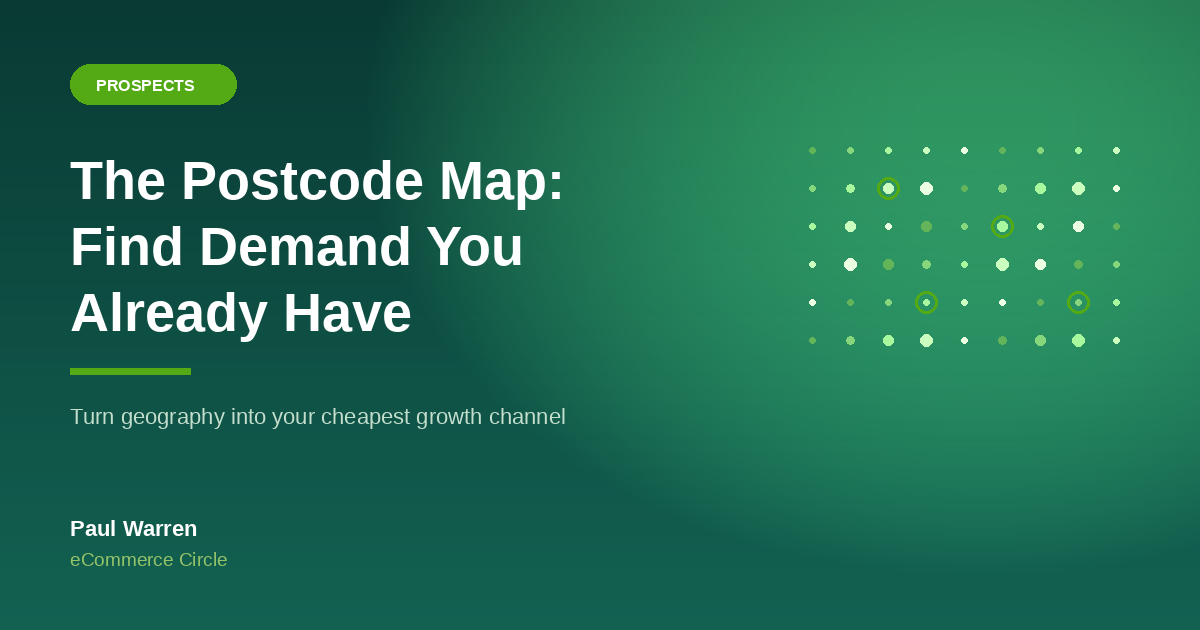 PROSPECTS

The Postcode Map: Find Demand You Already Have

Turn geography into your cheapest growth channel

Paul Warren
eCommerce Circle